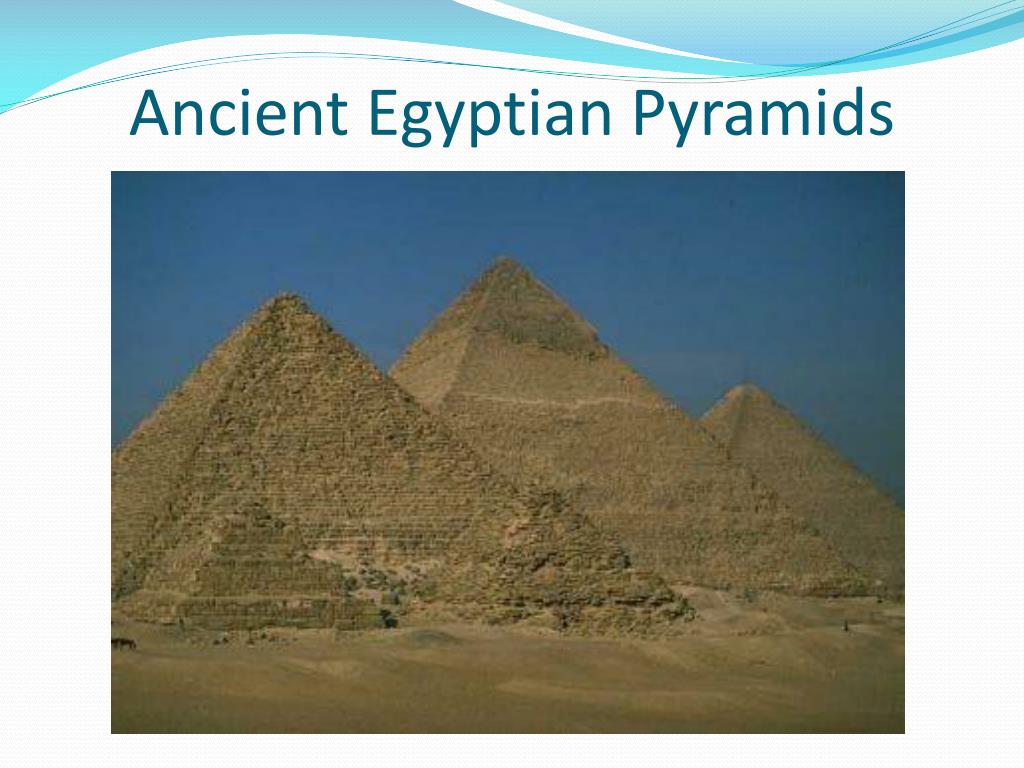 Ancient Egyptian Pyramids